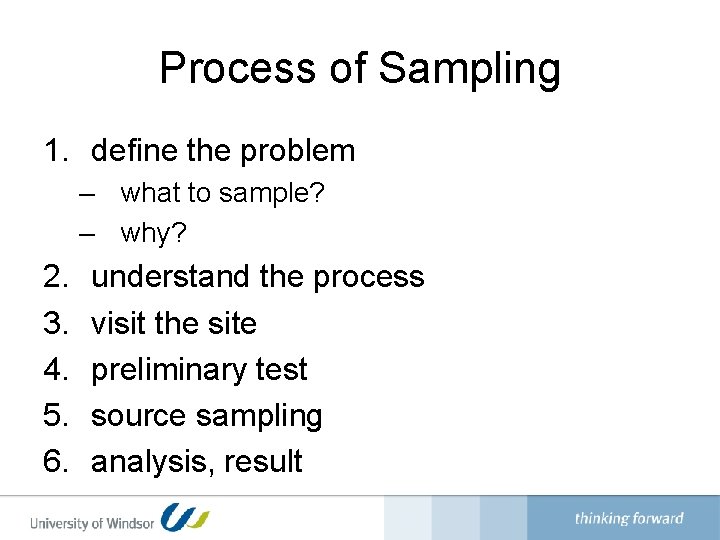 Process of Sampling

1. define the problem
– what to sample?
– why?
2. understand the process
3. visit the site
4. preliminary test
5. source sampling
6. analysis, result

University of Windsor

thinking forward